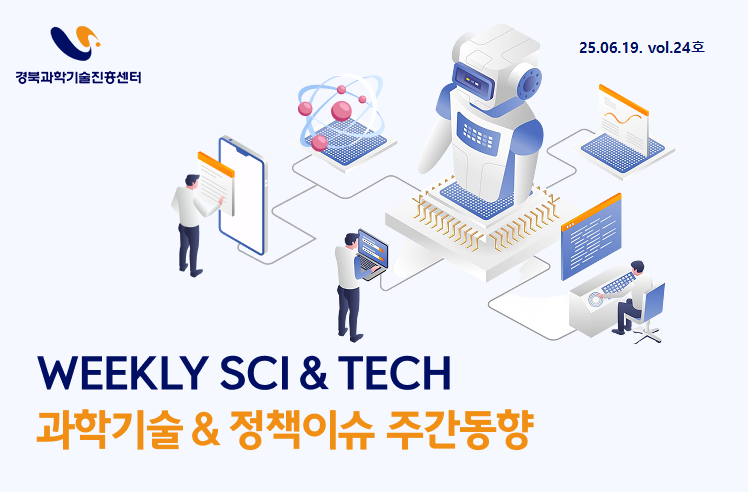 경북과학기술진흥센터

25.06.19. vol.24호

WEEKLY SCI & TECH
과학기술 & 정책이슈 주간동향